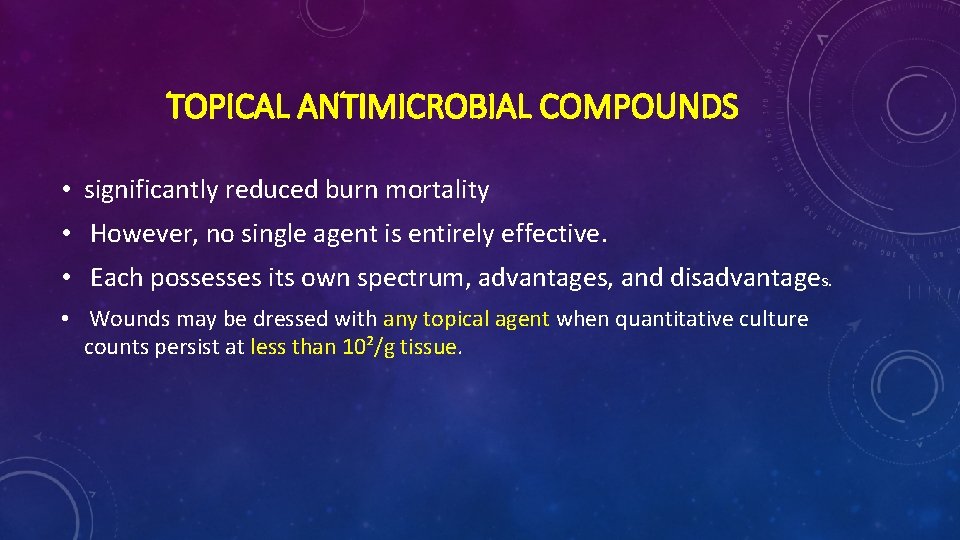 TOPICAL ANTIMICROBIAL COMPOUNDS

• significantly reduced burn mortality

• However, no single agent is entirely effective.

• Each possesses its own spectrum, advantages, and disadvantages.

• Wounds may be dressed with any topical agent when quantitative culture counts persist at less than $10^2$/g tissue.